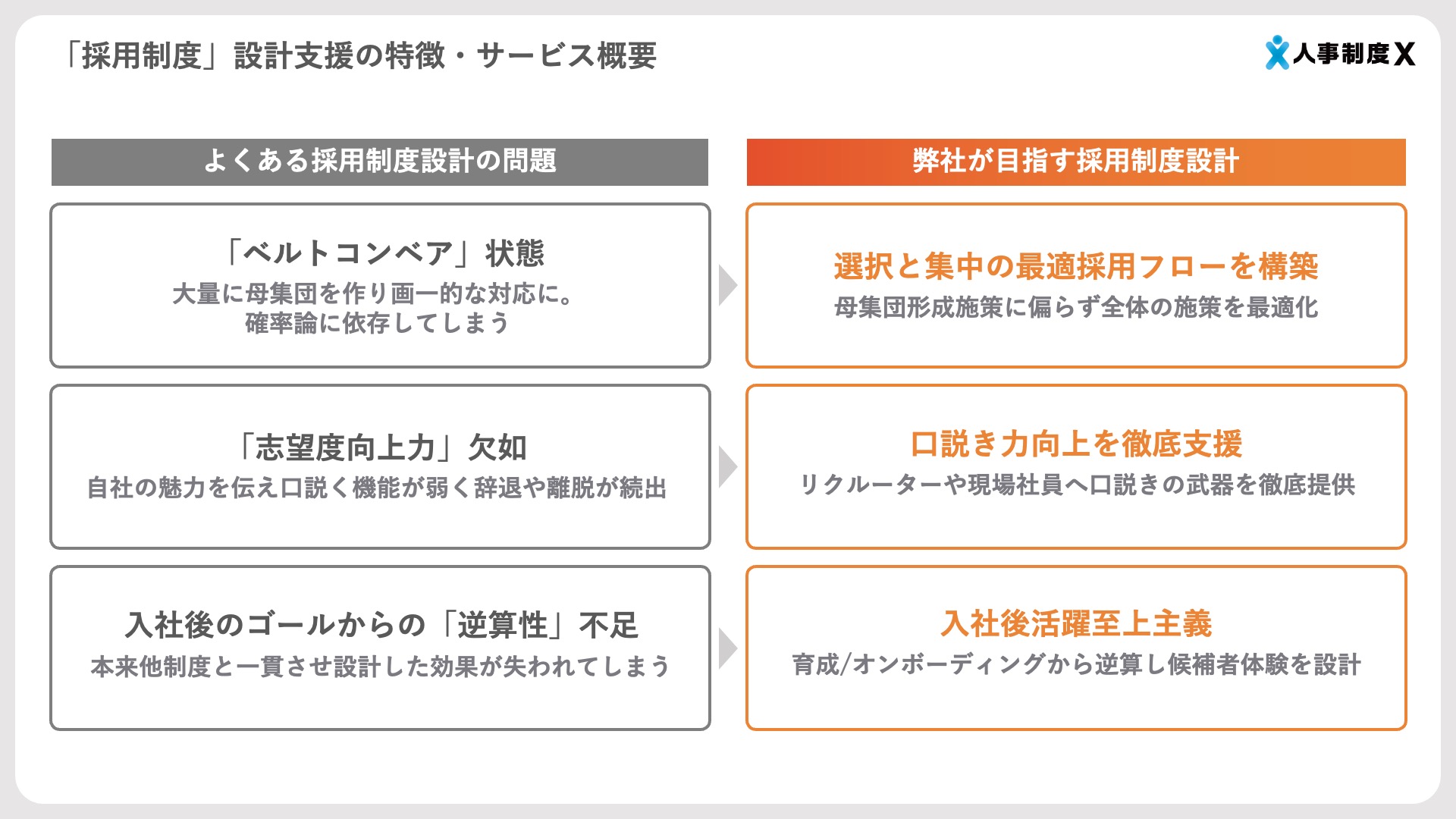 「採用制度」設計支援の特徴・サービス概要

人事制度X

よくある採用制度設計の問題

「ベルトコンベア」状態
大量に母集団を作り画一的な対応に。確率論に依存してしまう

「志望度向上力」欠如
自社の魅力を伝え口説く機能が弱く辞退や離脱が続出

入社後のゴールからの「逆算性」不足
本来他制度と一貫させ設計した効果が失われてしまう

弊社が目指す採用制度設計

選択と集中の最適採用フローを構築
母集団形成施策に偏らず全体の施策を最適化

口説き力向上を徹底支援
リクルーターや現場社員へ口説きの武器を徹底提供

入社後活躍至上主義
育成/オンボーディングから逆算し候補者体験を設計